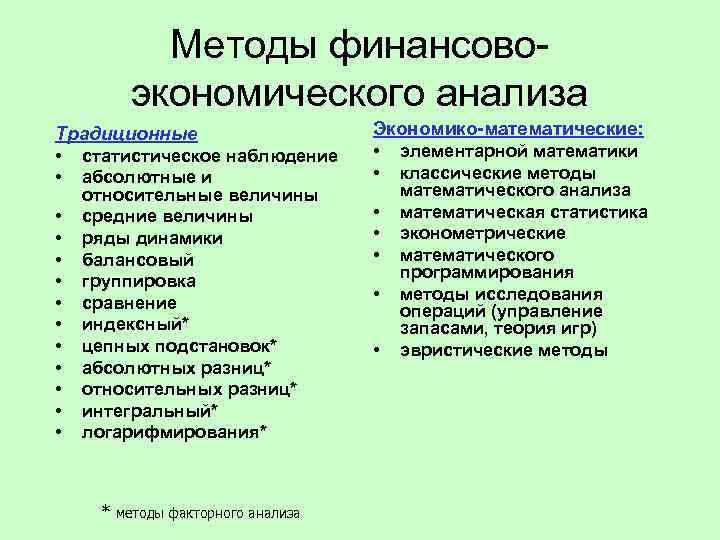 Методы финансово-экономического анализа

Традиционные
• статистическое наблюдение
• абсолютные и относительные величины
• средние величины
• ряды динамики
• балансовый
• группировка
• сравнение
• индексный*
• цепных подстановок*
• абсолютных разниц*
• относительных разниц*
• интегральный*
• логарифмирования*

Экономико-математические:
• элементарной математики
• классические методы математического анализа
• математическая статистика
• эконометрические
• математического программирования
• методы исследования операций (управление запасами, теория игр)
• эвристические методы

* методы факторного анализа